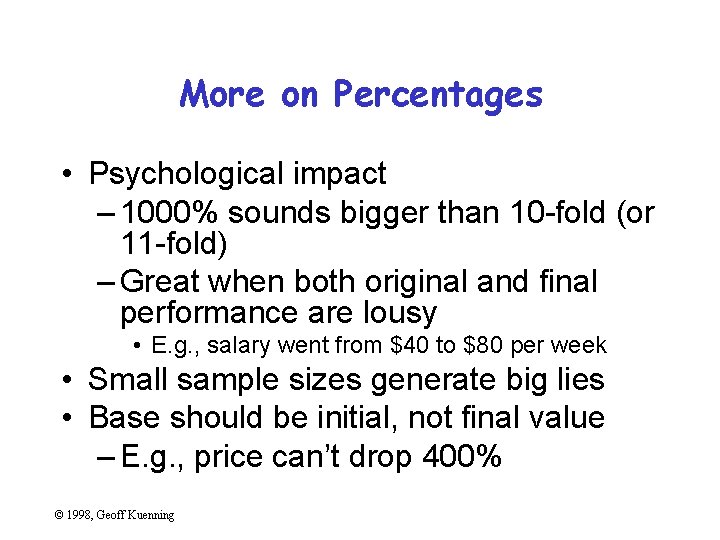 More on Percentages

• Psychological impact
– 1000% sounds bigger than 10-fold (or 11-fold)
– Great when both original and final performance are lousy
• E.g., salary went from \$40 to \$80 per week
• Small sample sizes generate big lies
• Base should be initial, not final value
– E.g., price can't drop 400%

© 1998, Geoff Kuenning